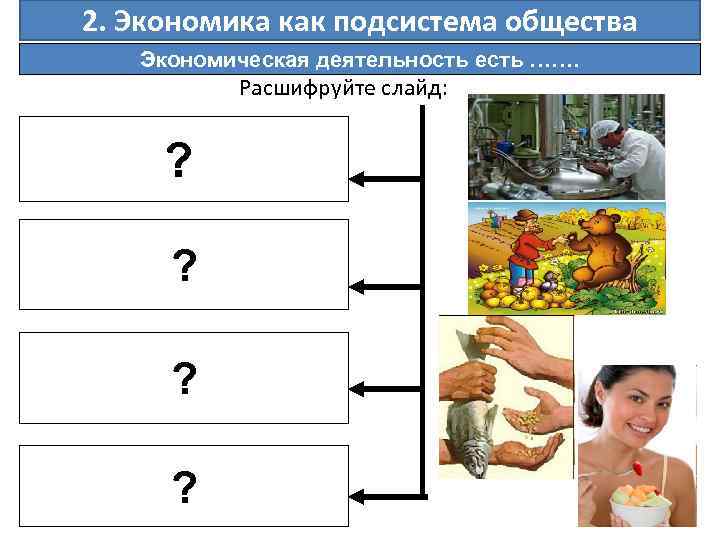 2. Экономика как подсистема общества

Экономическая деятельность есть …….

Расшифруйте слайд:

?

?

?

?